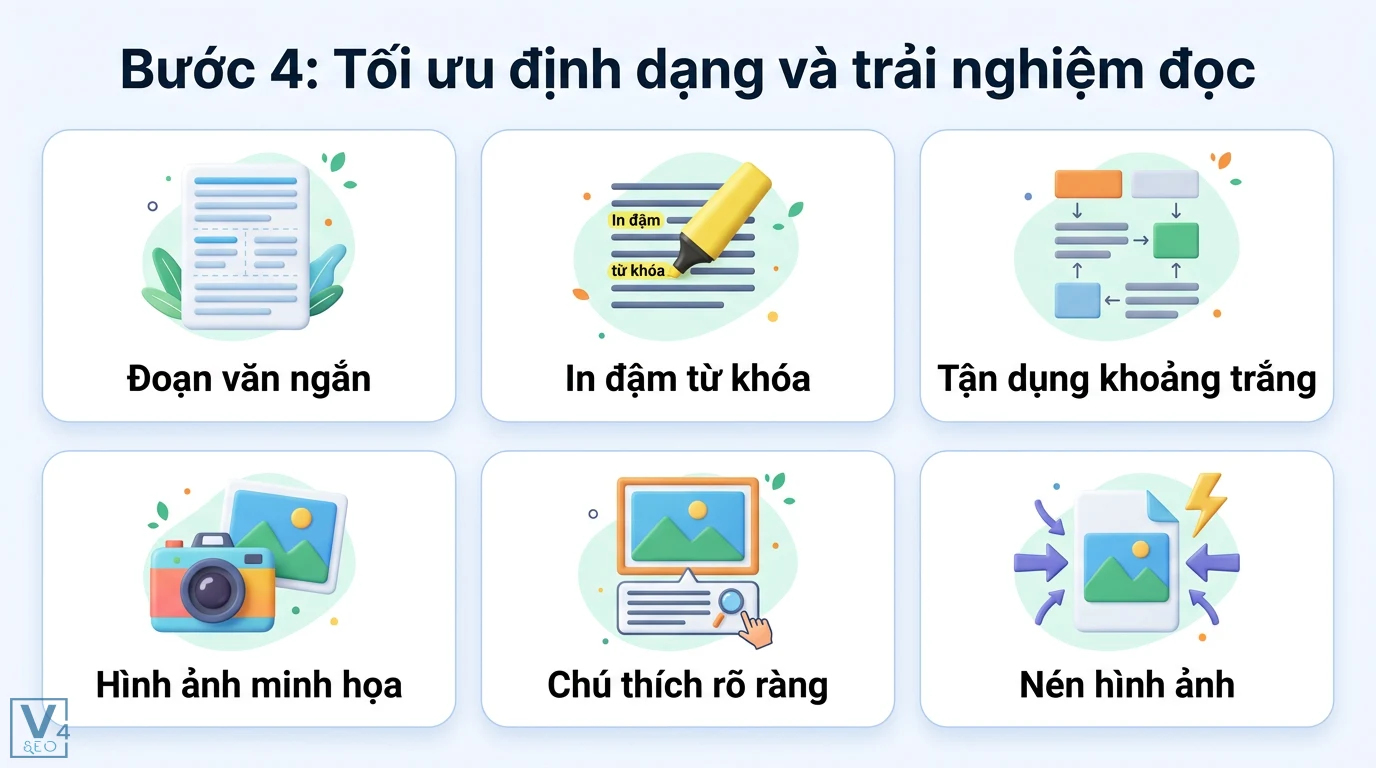 Bước 4: Tối ưu định dạng và trải nghiệm đọc

Đoạn văn ngắn

In đậm
từ khóa

In đậm từ khóa

Tận dụng khoảng trắng

Hình ảnh minh họa

Chú thích rõ ràng

Nén hình ảnh

V4
SEO